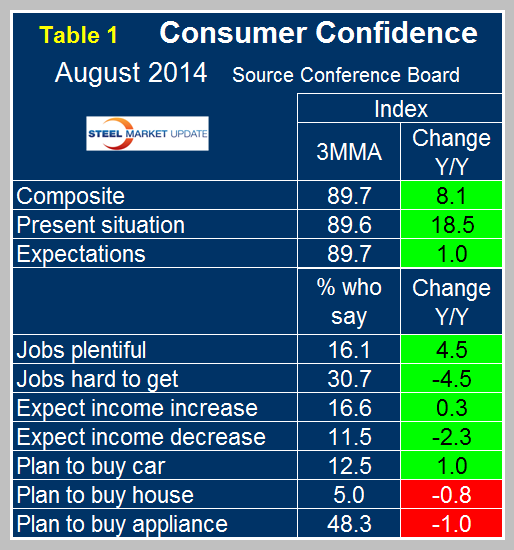 Table 1 Consumer Confidence

August 2014 Source Conference Board

STEEL MARKET UPDATE

| | Index | |
|---|---|---|
| | 3MMA | Change Y/Y |
| Composite | 89.7 | 8.1 |
| Present situation | 89.6 | 18.5 |
| Expectations | 89.7 | 1.0 |
| | % who say | Change Y/Y |
| Jobs plentiful | 16.1 | 4.5 |
| Jobs hard to get | 30.7 | -4.5 |
| Expect income increase | 16.6 | 0.3 |
| Expect income decrease | 11.5 | -2.3 |
| Plan to buy car | 12.5 | 1.0 |
| Plan to buy house | 5.0 | -0.8 |
| Plan to buy appliance | 48.3 | -1.0 |